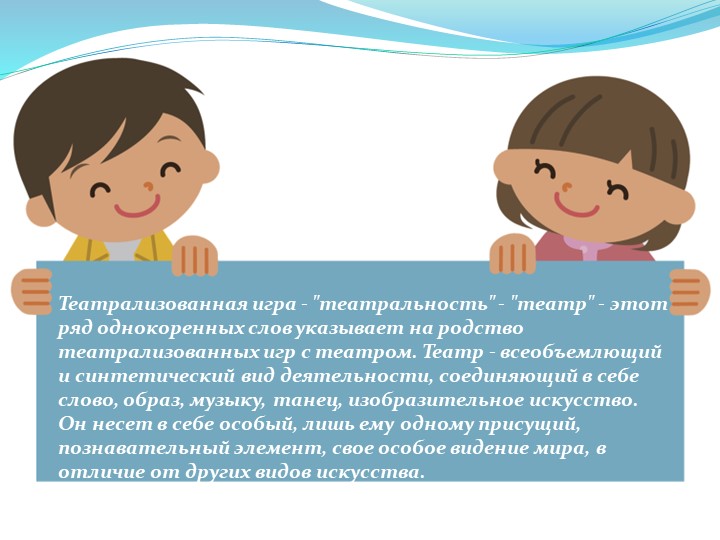 Театрализованная игра - "театральность" - "театр" - этот ряд однокоренных слов указывает на родство театрализованных игр с театром. Театр - всеобъемлющий и синтетический вид деятельности, соединяющий в себе слово, образ, музыку, танец, изобразительное искусство. Он несет в себе особый, лишь ему одному присущий, познавательный элемент, свое особое видение мира, в отличие от других видов искусства.